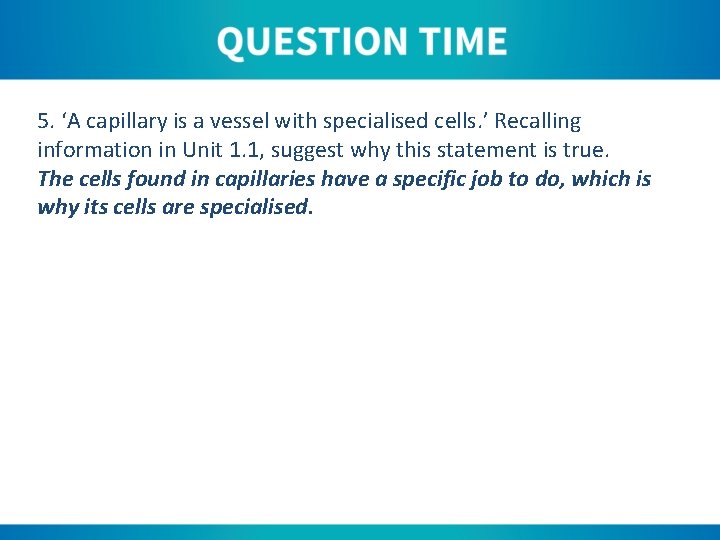 QUESTION TIME

5. ‘A capillary is a vessel with specialised cells.’ Recalling information in Unit 1.1, suggest why this statement is true.
The cells found in capillaries have a specific job to do, which is why its cells are specialised.